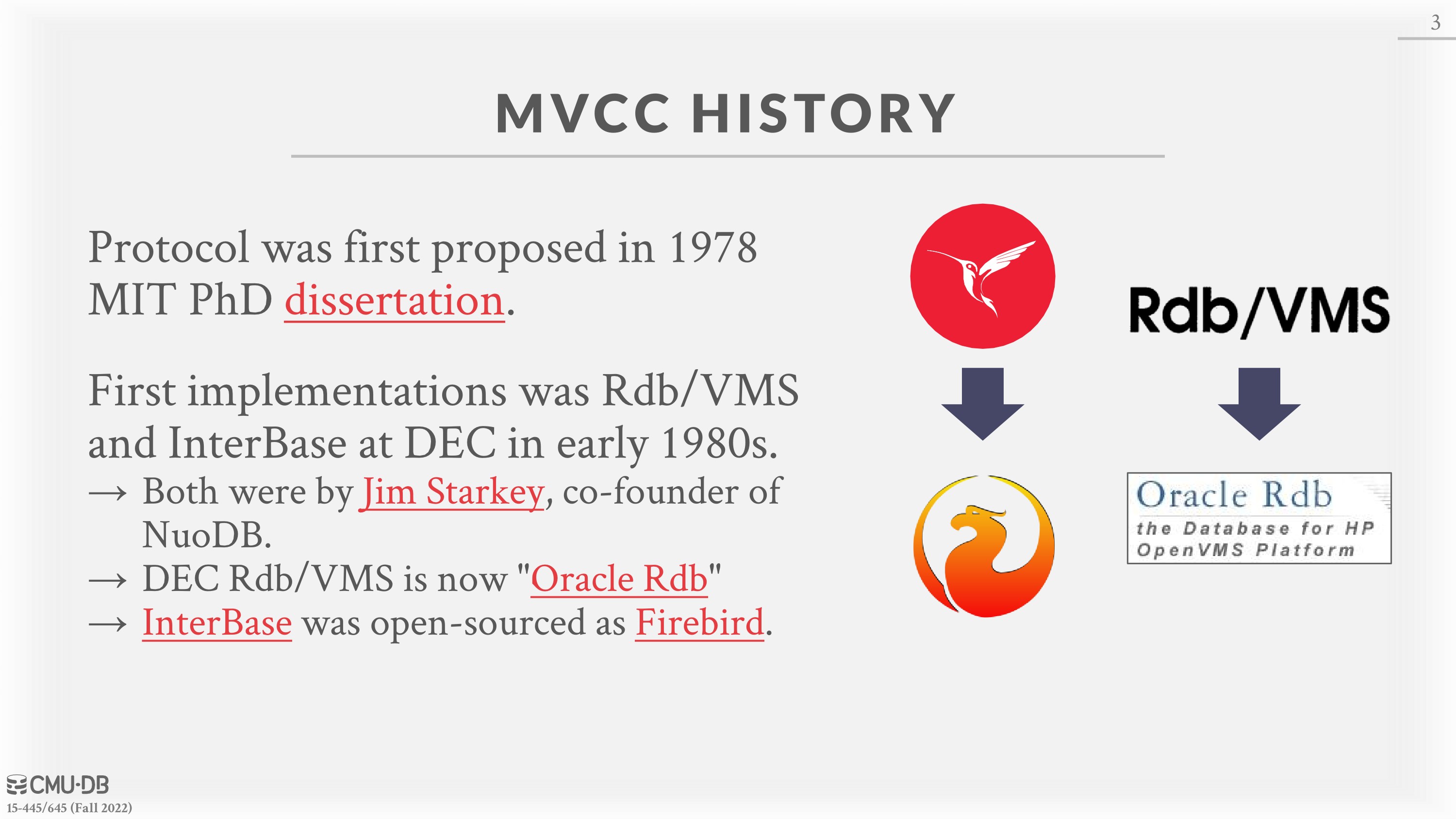 3

MVCC HISTORY

Protocol was first proposed in 1978 MIT PhD dissertation.

First implementations was Rdb/VMS and InterBase at DEC in early 1980s.
→ Both were by Jim Starkey, co-founder of NuoDB.
→ DEC Rdb/VMS is now "Oracle Rdb"
→ InterBase was open-sourced as Firebird.

Rdb/VMS

Oracle Rdb
the Database for HP OpenVMS Platform

CMU·DB
15-445/645 (Fall 2022)